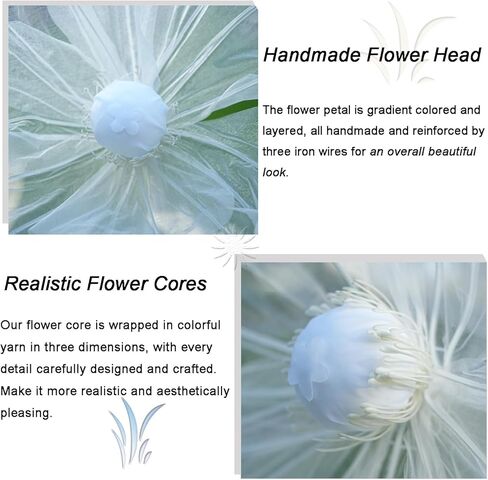 Handmade Flower Head

The flower petal is gradient colored and layered, all handmade and reinforced by three iron wires for an overall beautiful look.

Realistic Flower Cores

Our flower core is wrapped in colorful yarn in three dimensions, with every detail carefully designed and crafted. Make it more realistic and aesthetically pleasing.